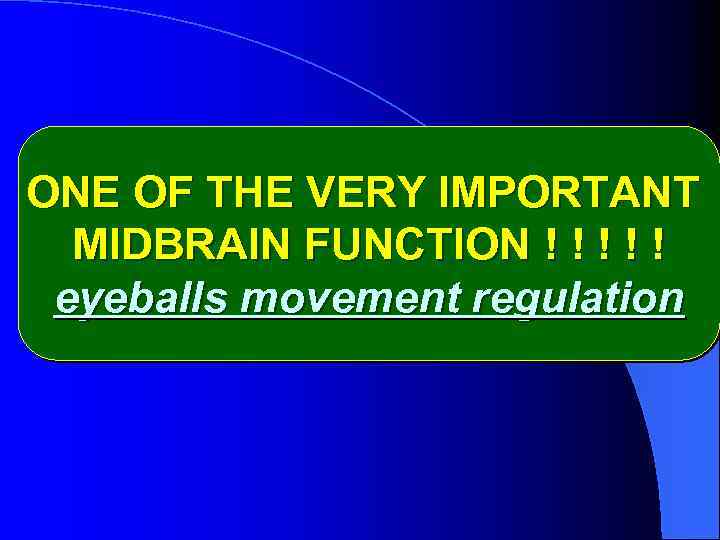 ONE OF THE VERY IMPORTANT MIDBRAIN FUNCTION ! ! ! ! !

eyeballs movement regulation